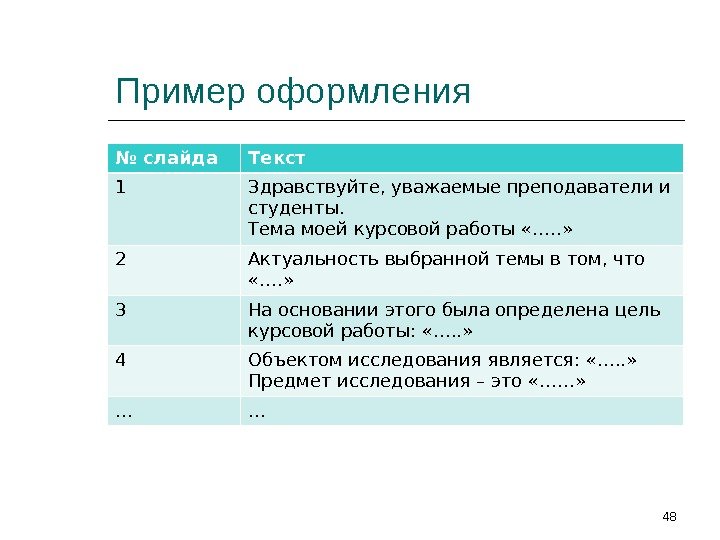 Пример оформления

| № слайда | Текст |
|---|---|
| 1 | Здравствуйте, уважаемые преподаватели и студенты. Тема моей курсовой работы «…..» |
| 2 | Актуальность выбранной темы в том, что «….» |
| 3 | На основании этого была определена цель курсовой работы: «…..» |
| 4 | Объектом исследования является: «…..» Предмет исследования – это «……» |
| … | … |

48